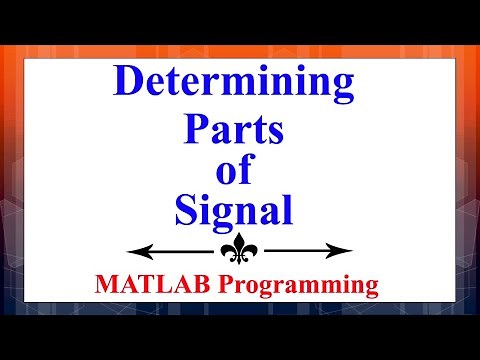 Determining
Parts
of
Signal

MATLAB Programming